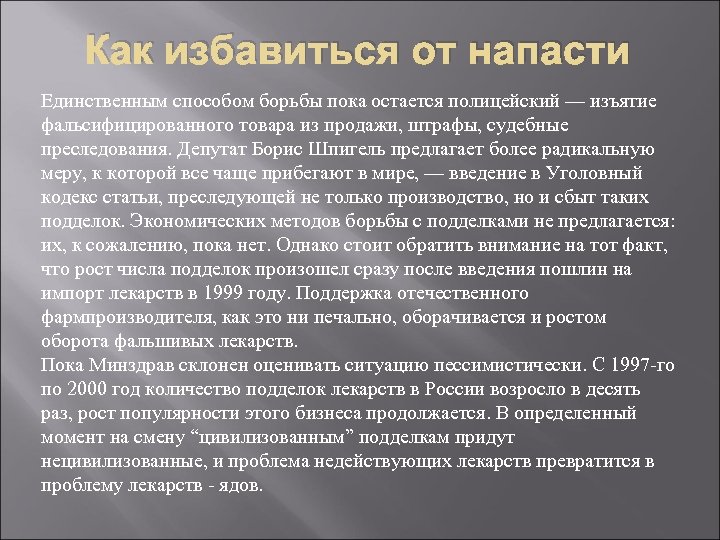 Как избавиться от напасти

Единственным способом борьбы пока остается полицейский — изъятие фальсифицированного товара из продажи, штрафы, судебные преследования. Депутат Борис Шпигель предлагает более радикальную меру, к которой все чаще прибегают в мире, — введение в Уголовный кодекс статьи, преследующей не только производство, но и сбыт таких подделок. Экономических методов борьбы с подделками не предлагается: их, к сожалению, пока нет. Однако стоит обратить внимание на тот факт, что рост числа подделок произошел сразу после введения пошлин на импорт лекарств в 1999 году. Поддержка отечественного фармпроизводителя, как это ни печально, оборачивается и ростом оборота фальшивых лекарств.
Пока Минздрав склонен оценивать ситуацию пессимистически. С 1997-го по 2000 год количество подделок лекарств в России возросло в десять раз, рост популярности этого бизнеса продолжается. В определенный момент на смену “цивилизованным” подделкам придут нецивилизованные, и проблема недействующих лекарств превратится в проблему лекарств - ядов.